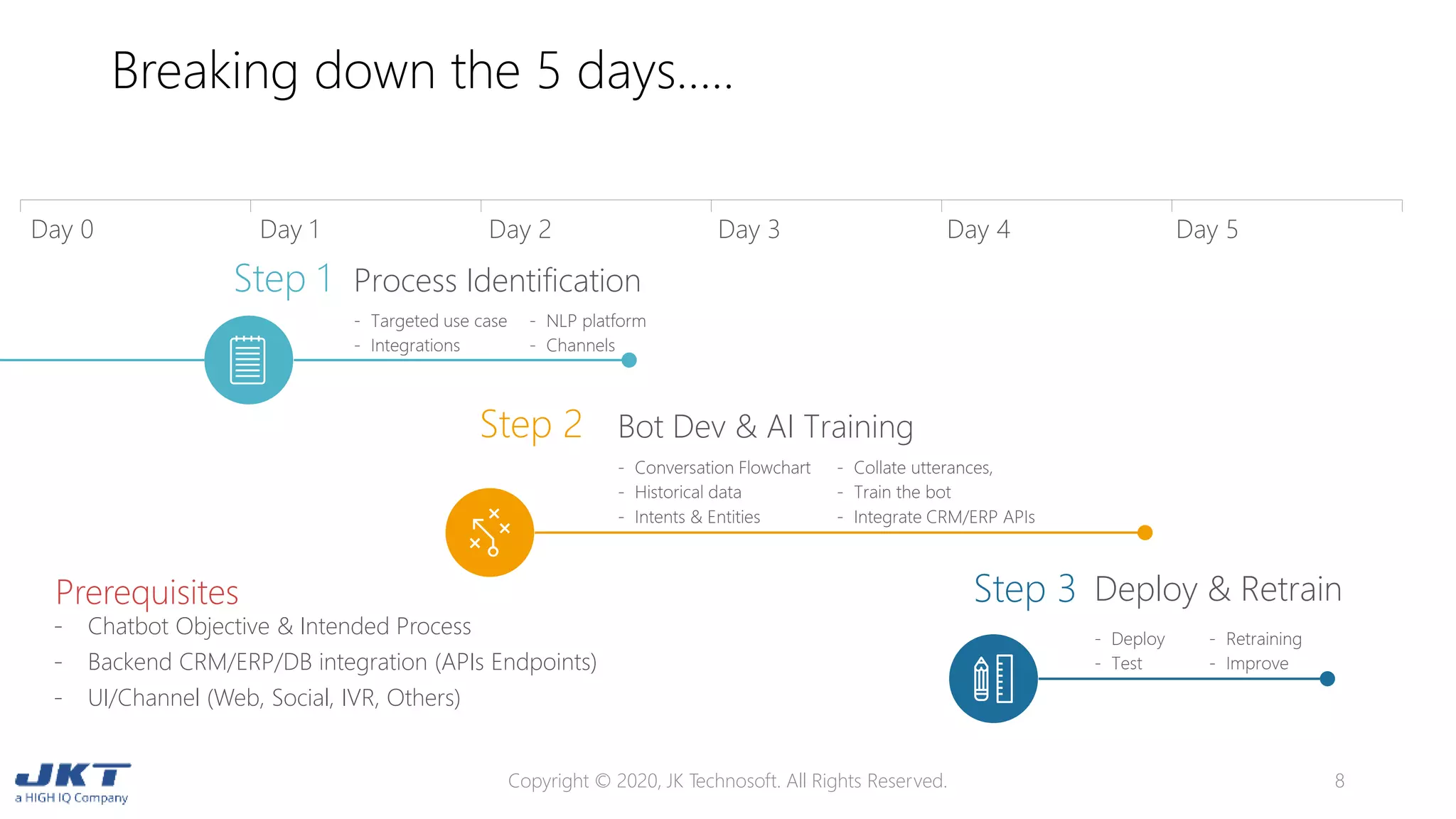 Breaking down the 5 days.....

Day 0
Day 1
Day 2
Day 3
Day 4
Day 5

Step 1 Process Identification

- Targeted use case
- Integrations
- NLP platform
- Channels

Step 2 Bot Dev & AI Training

- Conversation Flowchart
- Historical data
- Intents & Entities
- Collate utterances,
- Train the bot
- Integrate CRM/ERP APIs

Prerequisites
- Chatbot Objective & Intended Process
- Backend CRM/ERP/DB integration (APIs Endpoints)
- UI/Channel (Web, Social, IVR, Others)

Step 3 Deploy & Retrain

- Deploy
- Test
- Retraining
- Improve

JKT
a HIGH IQ Company

Copyright © 2020, JK Technosoft. All Rights Reserved.

8